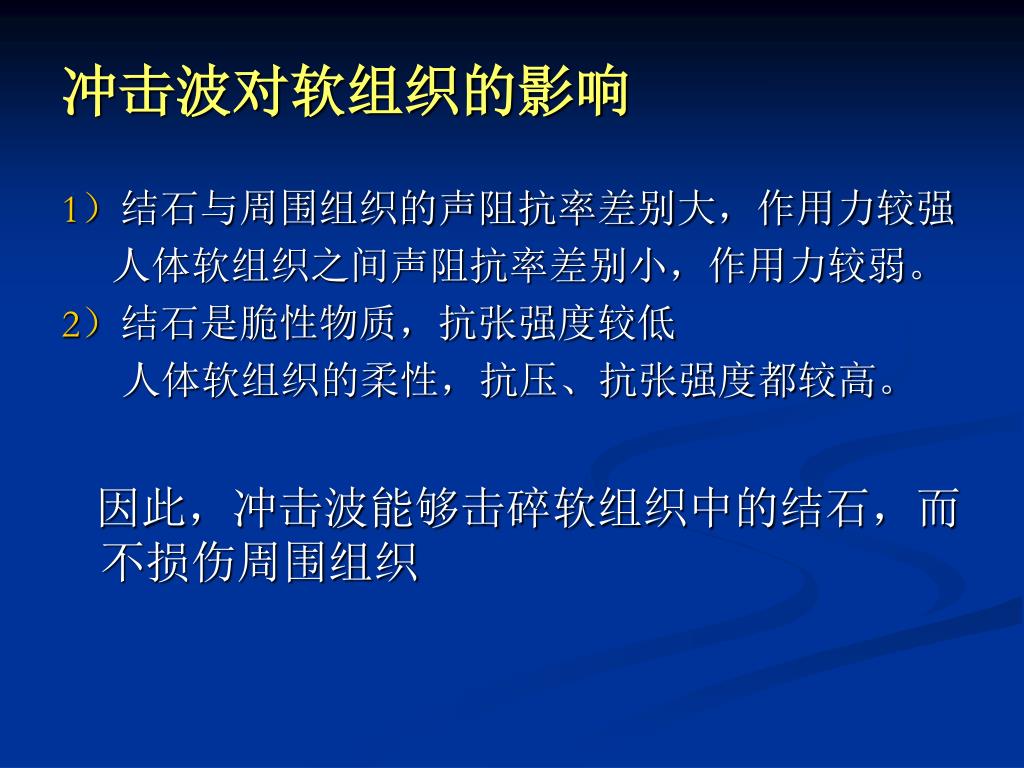 冲击波对软组织的影响

1）结石与周围组织的声阻抗率差别大，作用力较强
人体软组织之间声阻抗率差别小，作用力较弱。
2）结石是脆性物质，抗张强度较低
人体软组织的柔性，抗压、抗张强度都较高。

因此，冲击波能够击碎软组织中的结石，而不损伤周围组织